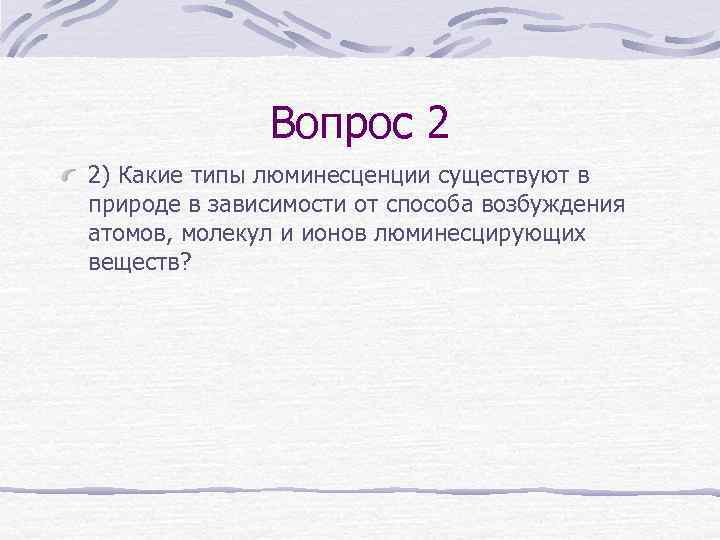 Вопрос 2

2) Какие типы люминесценции существуют в природе в зависимости от способа возбуждения атомов, молекул и ионов люминесцирующих веществ?